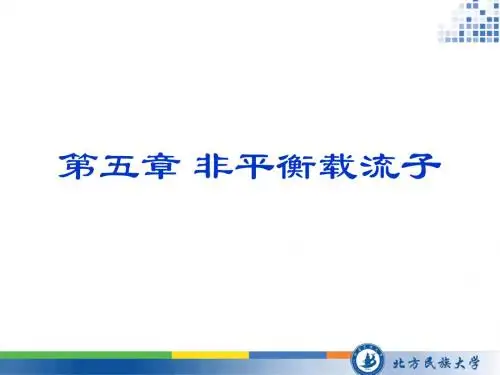 第五章 非平衡载流子

北方民族大学